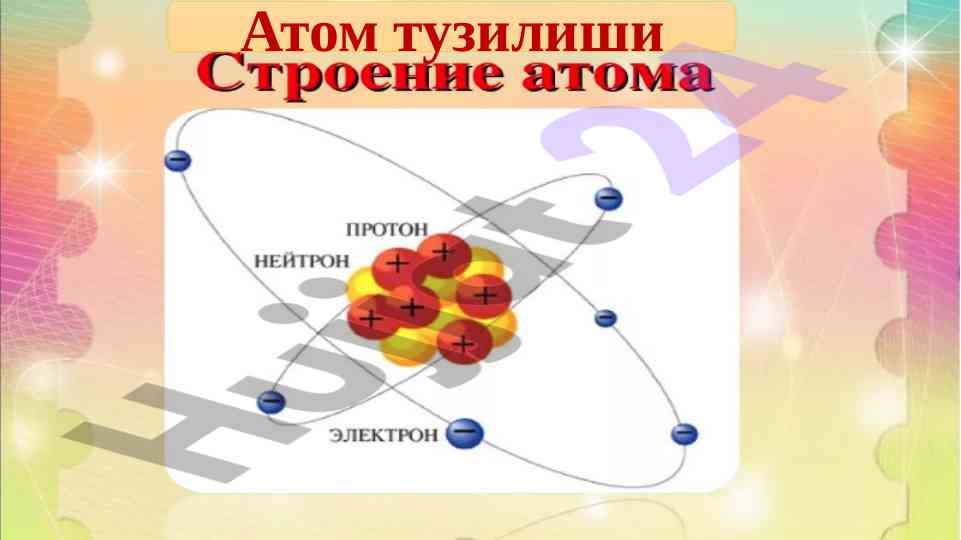 Атом тузилиши
Строение атома

ПРОТОН
НЕЙТРОН
ЭЛЕКТРОН

Hujjat 24